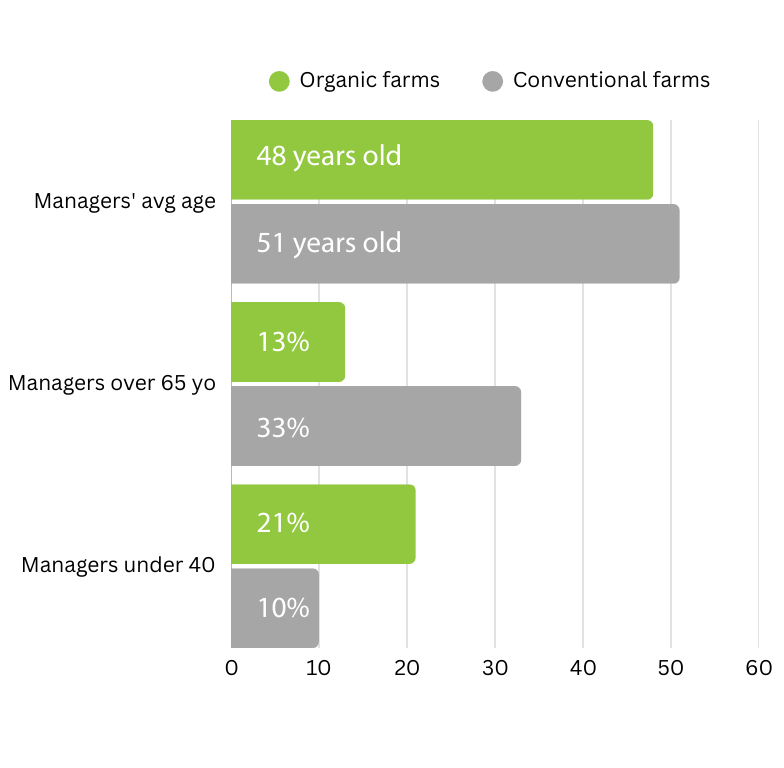 Organic farms Conventional farms

Managers' avg age
48 years old
51 years old

Managers over 65 yo
13%
33%

Managers under 40
21%
10%

0 10 20 30 40 50 60